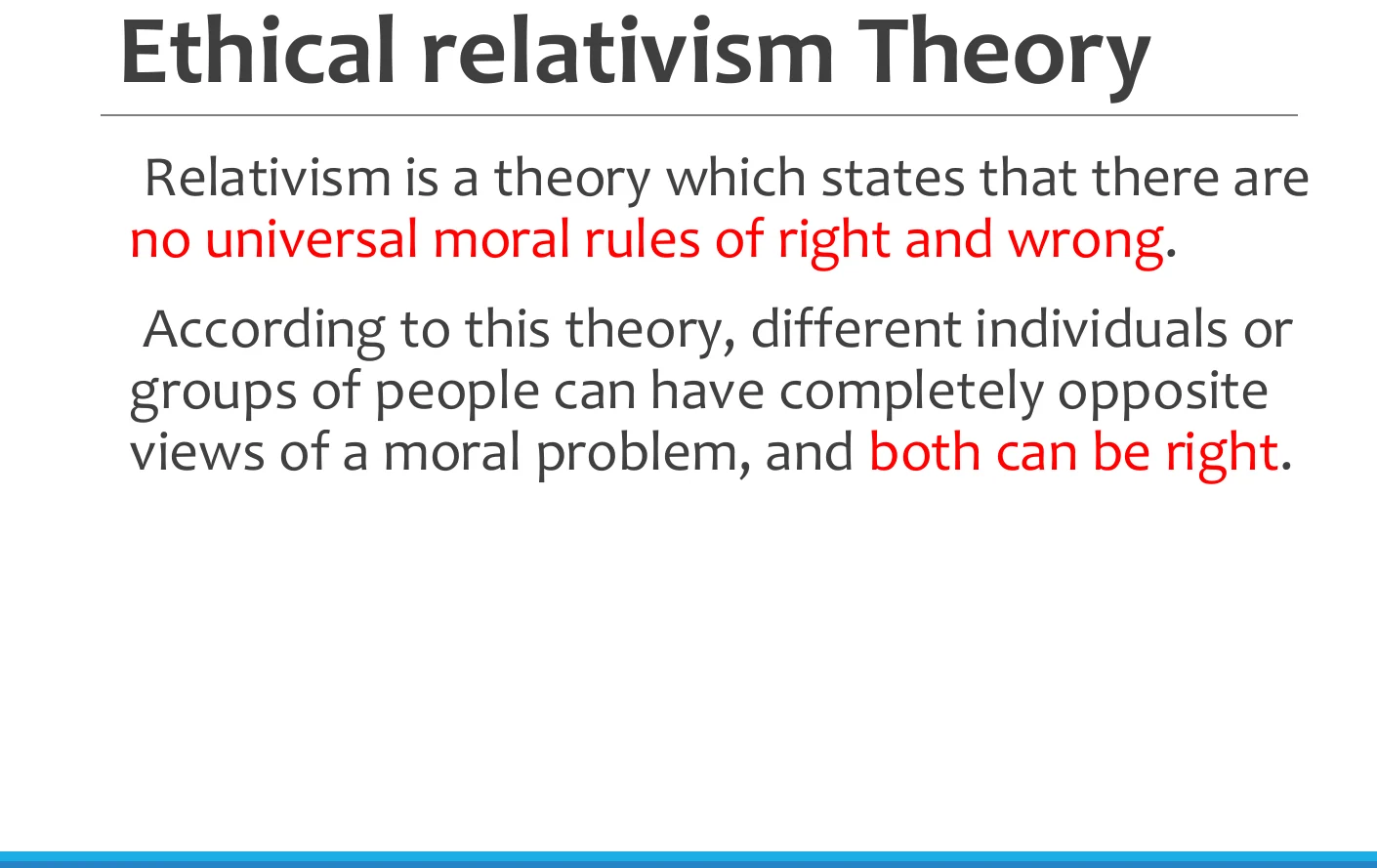 Ethical relativism Theory

Relativism is a theory which states that there are no universal moral rules of right and wrong.

According to this theory, different individuals or groups of people can have completely opposite views of a moral problem, and both can be right.